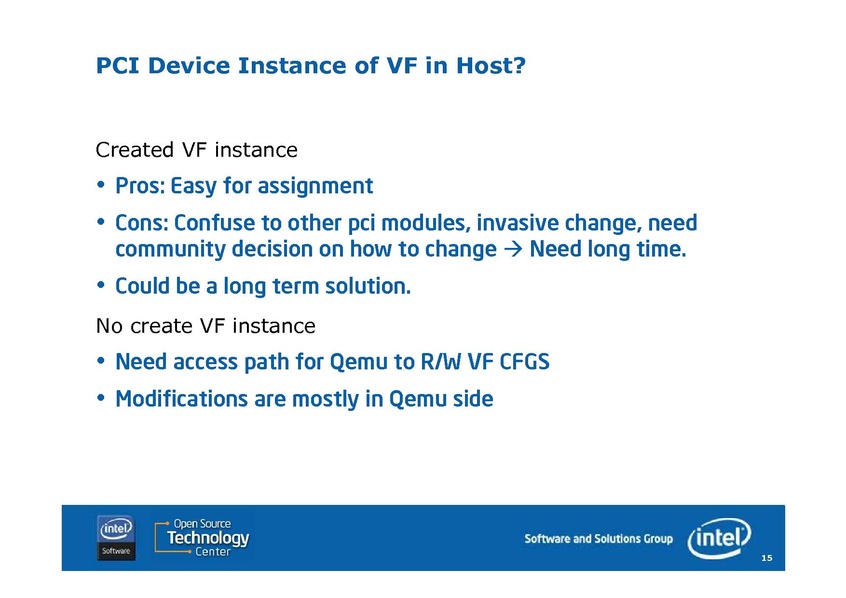 PCI Device Instance of VF in Host?

Created VF instance

• Pros: Easy for assignment

• Cons: Confuse to other pci modules, invasive change, need community decision on how to change → Need long time.

• Could be a long term solution.

No create VF instance

• Need access path for Qemu to R/W VF CFGS

• Modifications are mostly in Qemu side

intel Software

Open Source Technology Center

Software and Solutions Group

intel

15